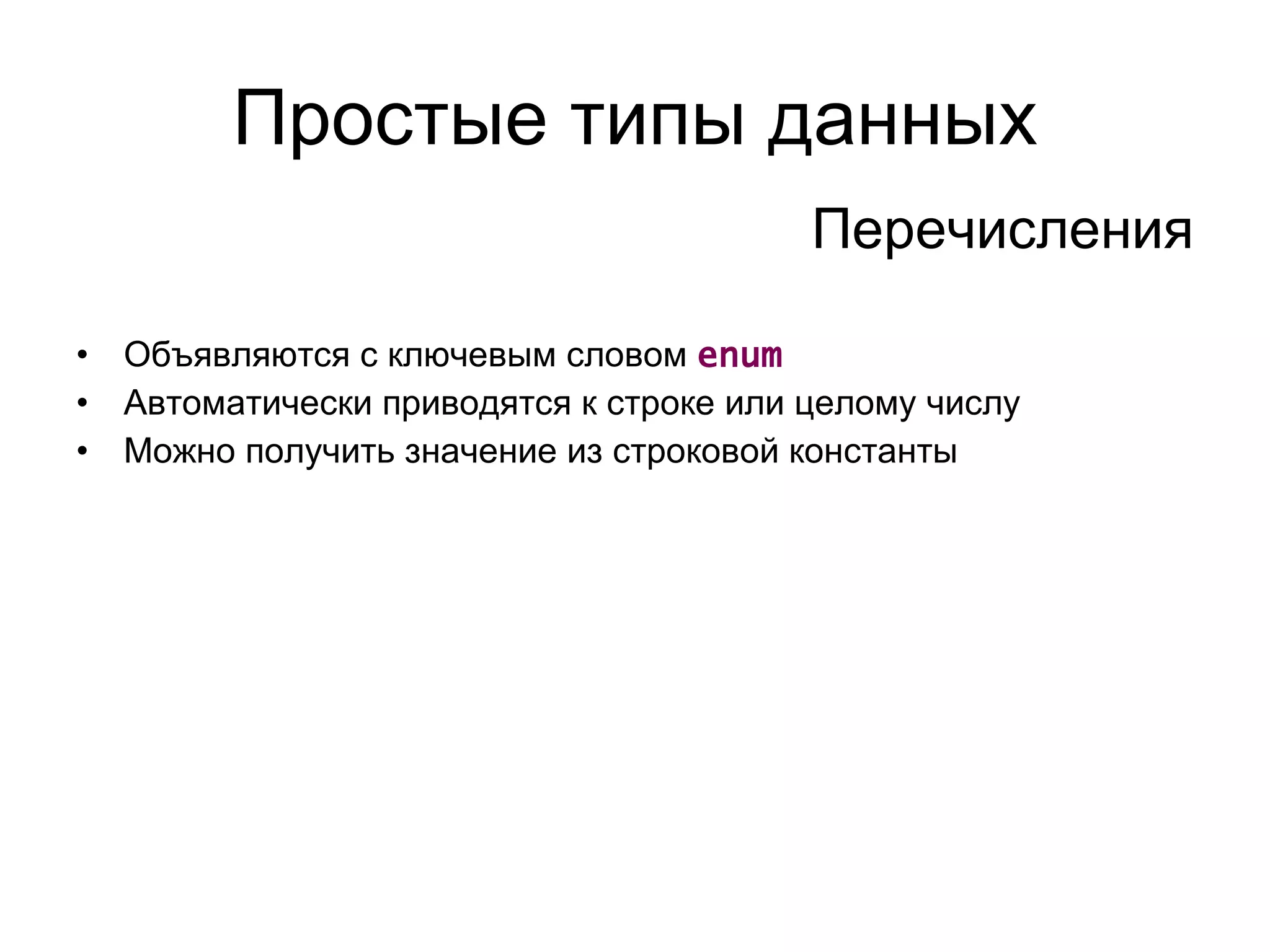 Простые типы данных

Перечисления

• Объявляются с ключевым словом enum
• Автоматически приводятся к строке или целому числу
• Можно получить значение из строковой константы